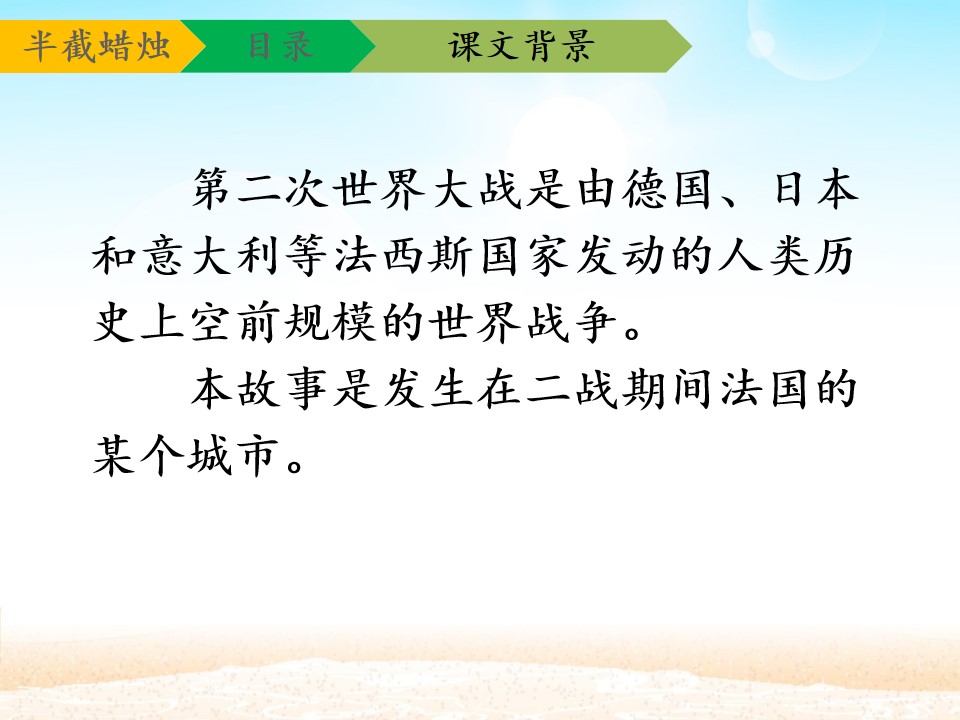 半截蜡烛 目录 课文背景

第二次世界大战是由德国、日本和意大利等法西斯国家发动的人类历史上空前规模的世界战争。

本故事是发生在二战期间法国的某个城市。